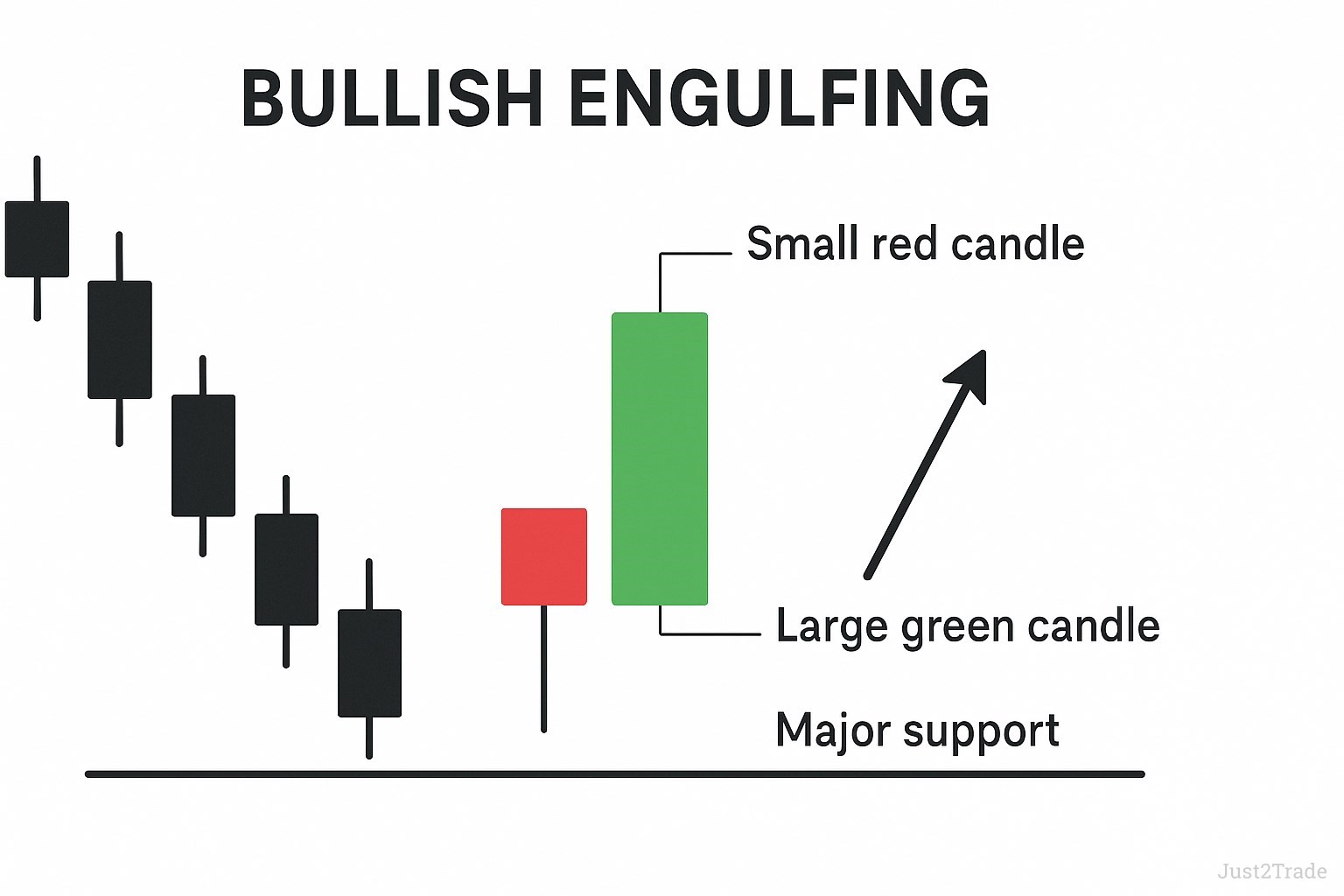 BULLISH ENGULFING

Small red candle

Large green candle

Major support

Just2Trade